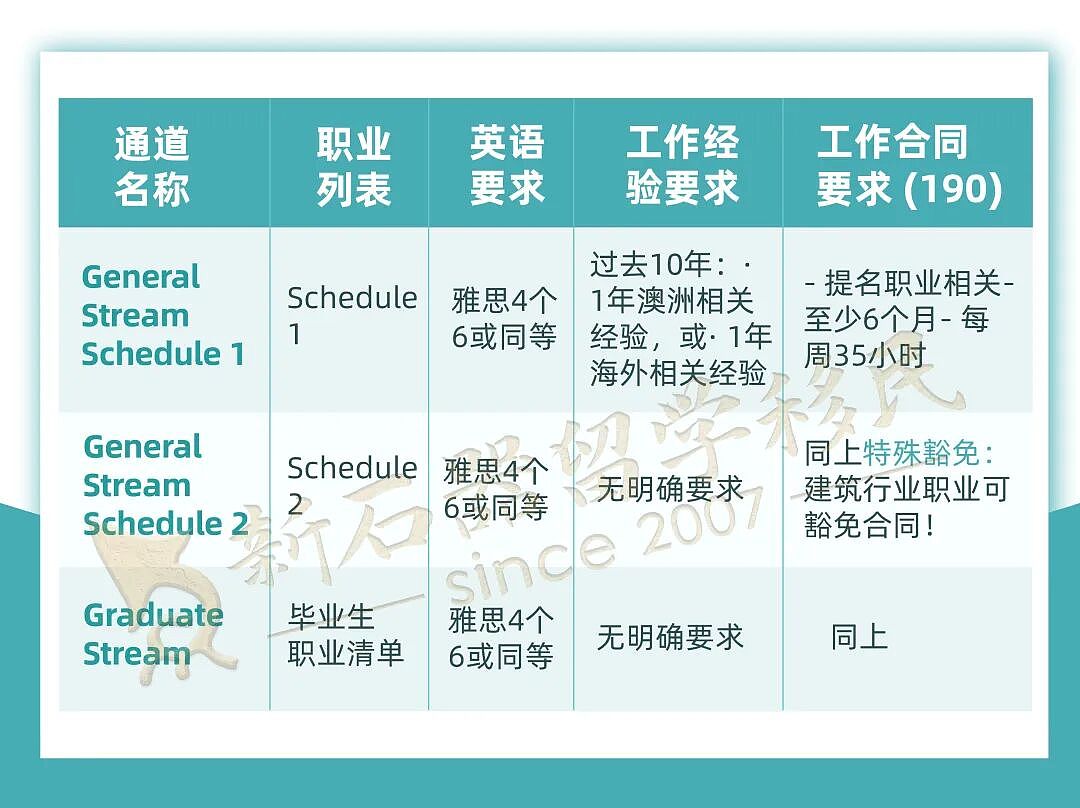 | 通道名称 | 职业列表 | 英语要求 | 工作经验要求 | 工作合同要求 (190) |
|---|---|---|---|---|
| General Stream Schedule 1 | Schedule 1 | 雅思4个6或同等 | 过去10年：· 1年澳洲相关经验，或· 1年海外相关经验 | - 提名职业相关- 至少6个月- 每周35小时 |
| General Stream Schedule 2 | Schedule 2 | 雅思4个6或同等 | 无明确要求 | 同上特殊豁免：建筑行业职业可豁免合同！ |
| Graduate Stream | 毕业生职业清单 | 雅思4个6或同等 | 无明确要求 | 同上 |

新石器留学移民 since 2007